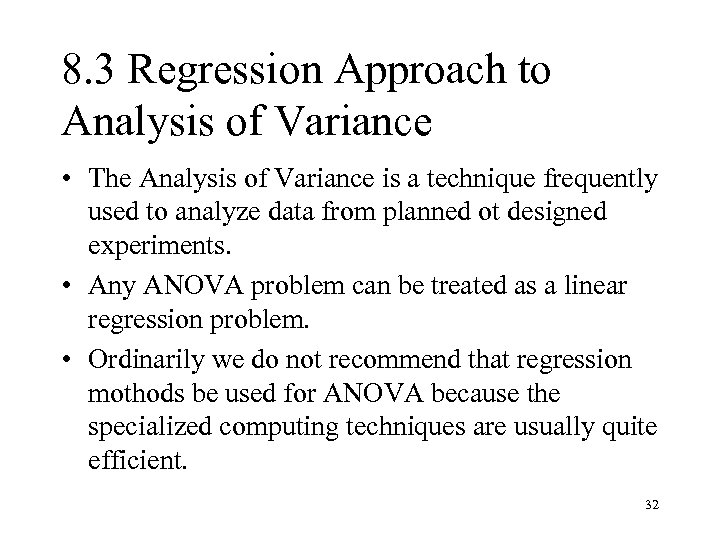 8.3 Regression Approach to Analysis of Variance

• The Analysis of Variance is a technique frequently used to analyze data from planned ot designed experiments.

• Any ANOVA problem can be treated as a linear regression problem.

• Ordinarily we do not recommend that regression mothods be used for ANOVA because the specialized computing techniques are usually quite efficient.

32